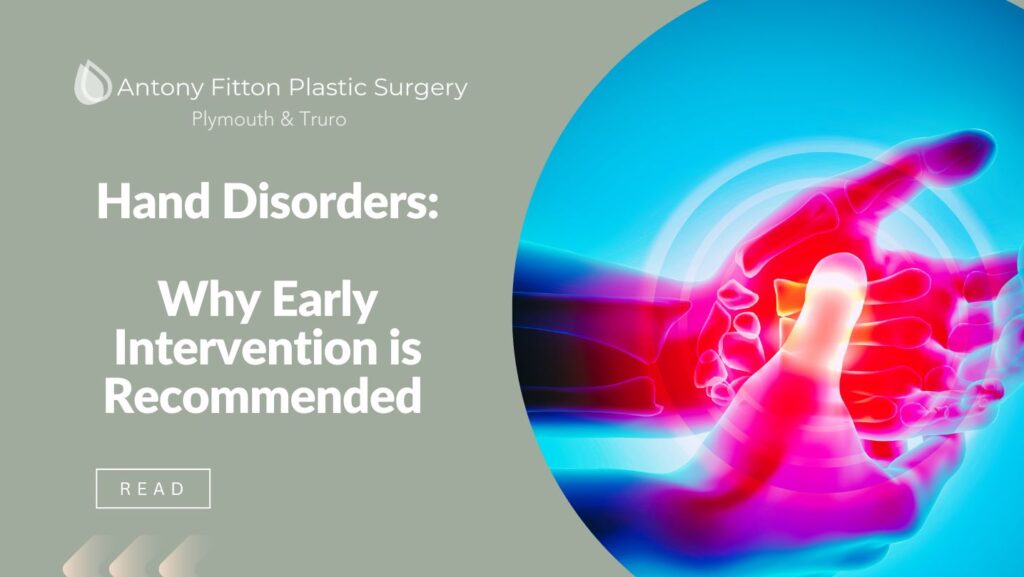 Antony Fitton Plastic Surgery
Plymouth & Truro

Hand Disorders:

Why Early Intervention is Recommended

READ